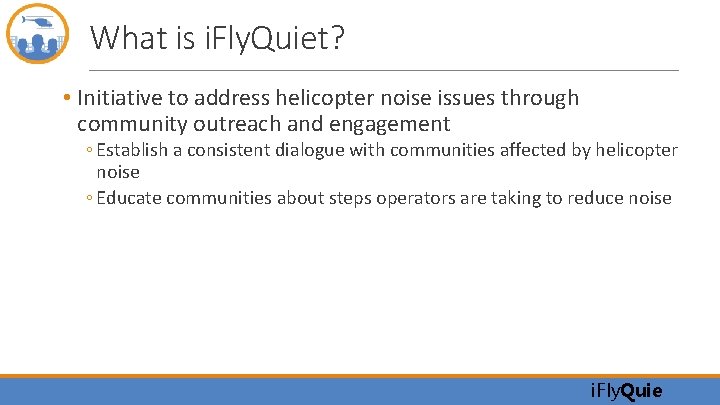 What is iFlyQuiet?

• Initiative to address helicopter noise issues through community outreach and engagement

◦ Establish a consistent dialogue with communities affected by helicopter noise

◦ Educate communities about steps operators are taking to reduce noise

iFlyQuie